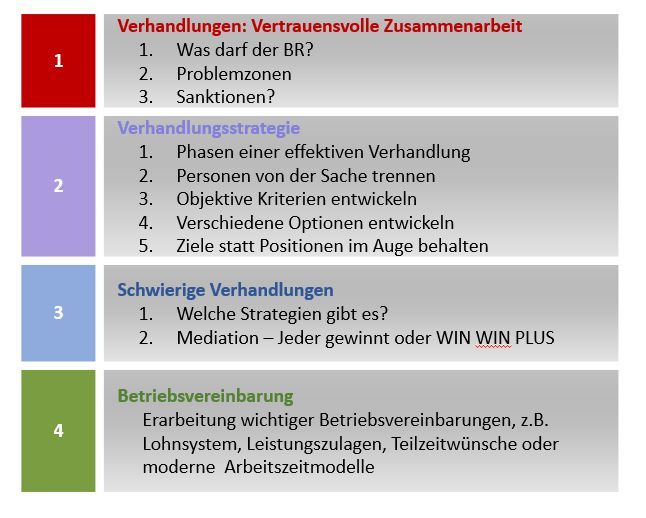 1

Verhandlungen: Vertrauensvolle Zusammenarbeit
1. Was darf der BR?
2. Problemzonen
3. Sanktionen?

2

Verhandlungsstrategie
1. Phasen einer effektiven Verhandlung
2. Personen von der Sache trennen
3. Objektive Kriterien entwickeln
4. Verschiedene Optionen entwickeln
5. Ziele statt Positionen im Auge behalten

3

Schwierige Verhandlungen
1. Welche Strategien gibt es?
2. Mediation – Jeder gewinnt oder WIN WIN PLUS

4

Betriebsvereinbarung
Erarbeitung wichtiger Betriebsvereinbarungen, z.B. Lohnsystem, Leistungszulagen, Teilzeitwünsche oder moderne Arbeitszeitmodelle